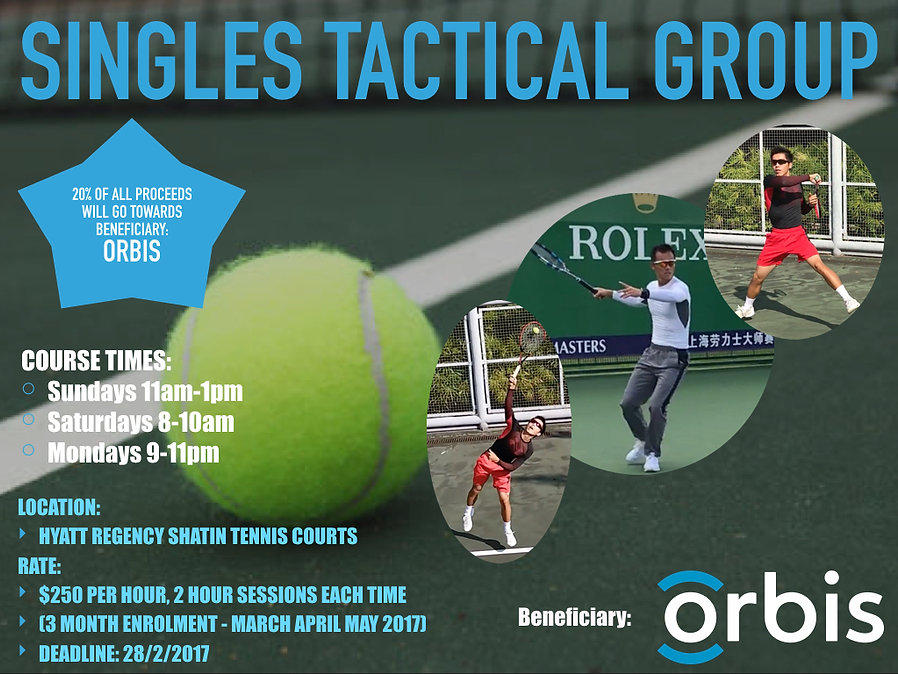 SINGLES TACTICAL GROUP

20% OF ALL PROCEEDS WILL GO TOWARDS BENEFICIARY:
ORBIS

ROLEX
MASTERS
上海劳力士大师赛

COURSE TIMES:
Sundays 11am-1pm
Saturdays 8-10am
Mondays 9-11pm

LOCATION:
HYATT REGENCY SHATIN TENNIS COURTS
RATE:
$250 PER HOUR, 2 HOUR SESSIONS EACH TIME
(3 MONTH ENROLMENT - MARCH APRIL MAY 2017)
DEADLINE: 28/2/2017

Beneficiary: orbis